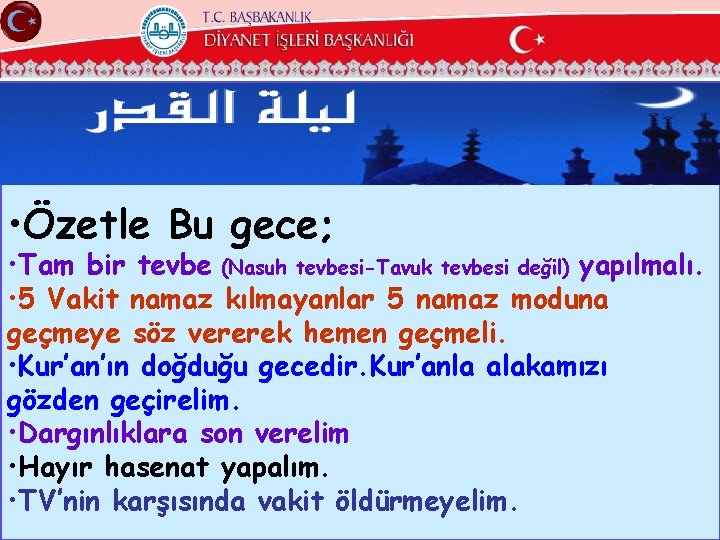 T.C. BAŞBAKANLIK
DİYANET İŞLERİ BAŞKANLIĞI

ليلة القدر

•Özetle Bu gece;
•Tam bir tevbe (Nasuh tevbesi-Tavuk tevbesi değil) yapılmalı.
•5 Vakit namaz kılmayanlar 5 namaz moduna geçmeye söz vererek hemen geçmeli.
•Kur'an'ın doğduğu gecedir.Kur'anla alakamızı gözden geçirelim.
•Dargınlıklara son verelim
•Hayır hasenat yapalım.
•TV'nin karşısında vakit öldürmeyelim.